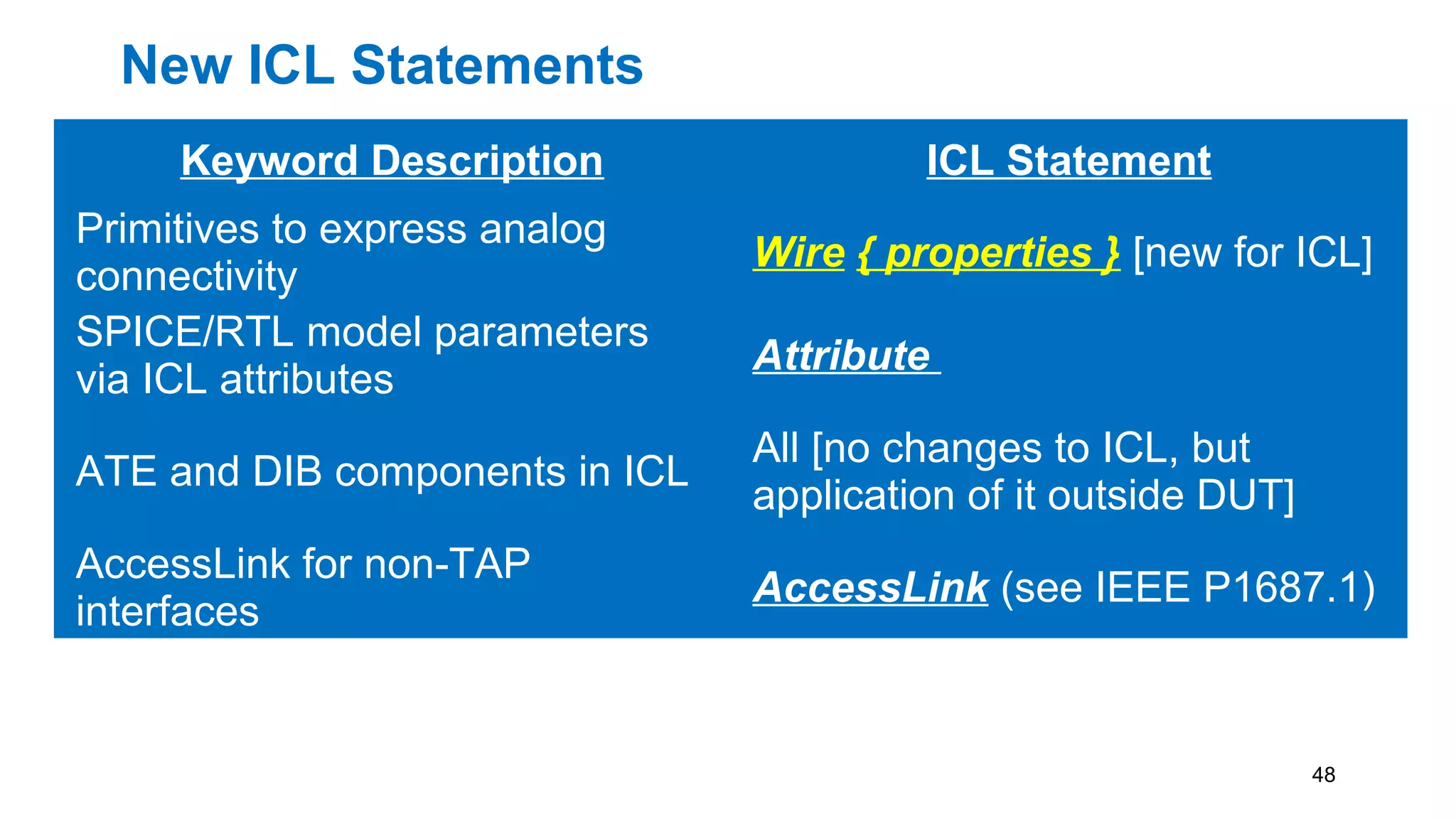 New ICL Statements

| Keyword Description | ICL Statement |
|---|---|
| Primitives to express analog connectivity | Wire { properties } [new for ICL] |
| SPICE/RTL model parameters via ICL attributes | Attribute |
| ATE and DIB components in ICL | All [no changes to ICL, but application of it outside DUT] |
| AccessLink for non-TAP interfaces | AccessLink (see IEEE P1687.1) |

48